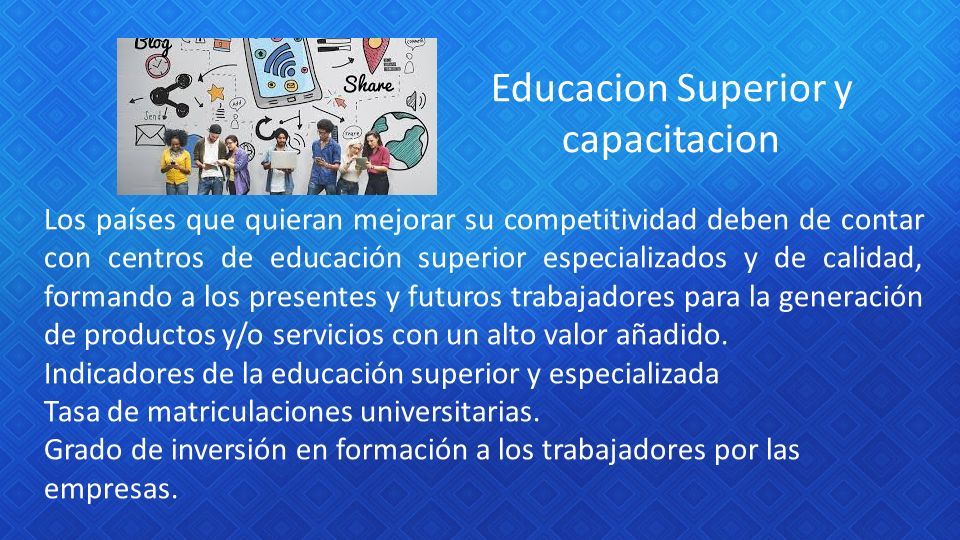 Blog

Share

Send

Educacion Superior y capacitacion

Los países que quieran mejorar su competitividad deben de contar con centros de educación superior especializados y de calidad, formando a los presentes y futuros trabajadores para la generación de productos y/o servicios con un alto valor añadido.
Indicadores de la educación superior y especializada
Tasa de matriculaciones universitarias.
Grado de inversión en formación a los trabajadores por las empresas.